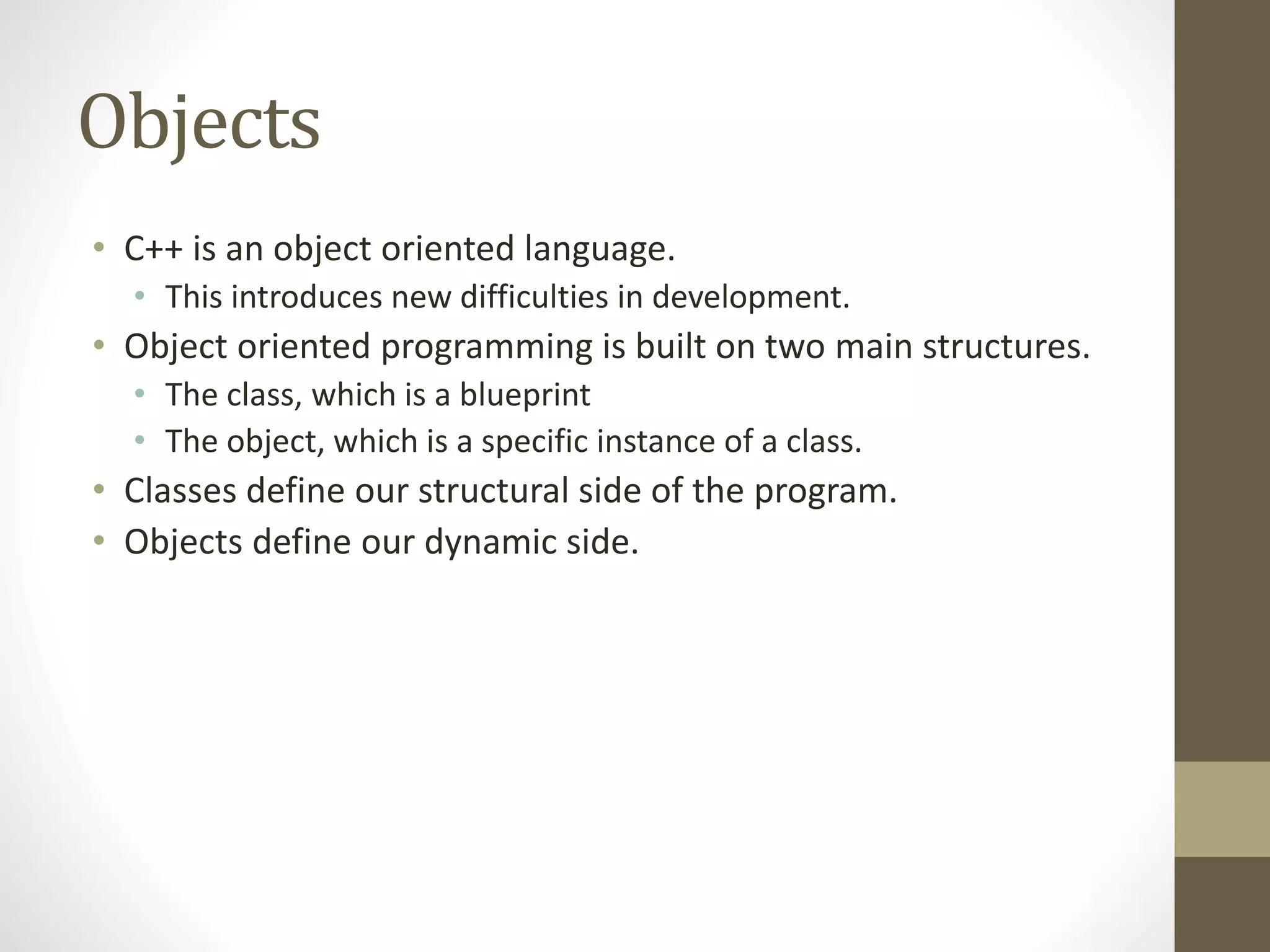 Objects

• C++ is an object oriented language.
  • This introduces new difficulties in development.
• Object oriented programming is built on two main structures.
  • The class, which is a blueprint
  • The object, which is a specific instance of a class.
• Classes define our structural side of the program.
• Objects define our dynamic side.